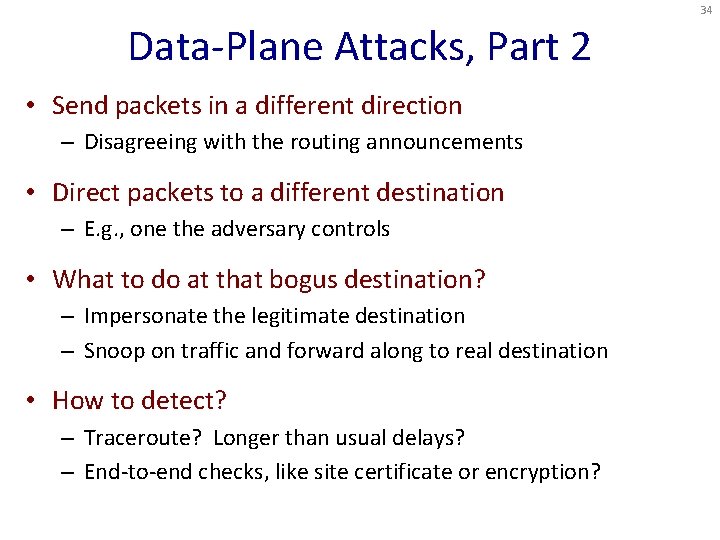 34

Data-Plane Attacks, Part 2

• Send packets in a different direction
– Disagreeing with the routing announcements

• Direct packets to a different destination
– E.g., one the adversary controls

• What to do at that bogus destination?
– Impersonate the legitimate destination
– Snoop on traffic and forward along to real destination

• How to detect?
– Traceroute? Longer than usual delays?
– End-to-end checks, like site certificate or encryption?